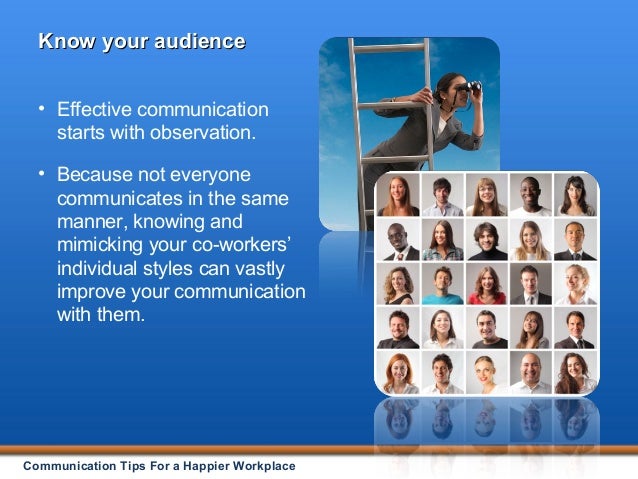 Know your audience

• Effective communication starts with observation.

• Because not everyone communicates in the same manner, knowing and mimicking your co-workers' individual styles can vastly improve your communication with them.

Communication Tips For a Happier Workplace